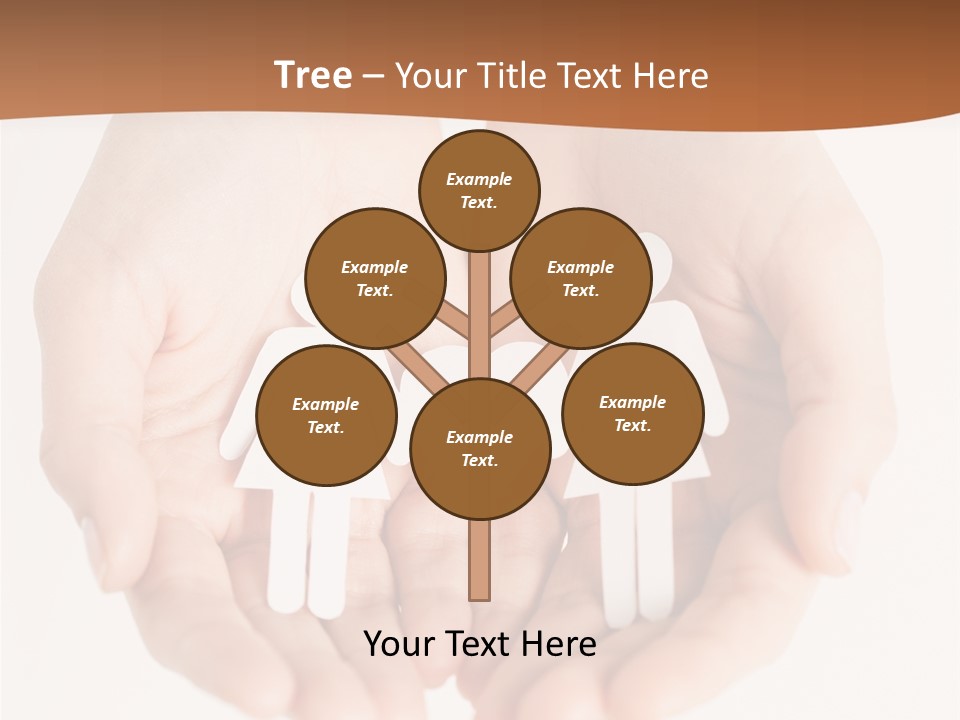 Tree – Your Title Text Here

Example Text.

Example Text.

Example Text.

Example Text.

Example Text.

Example Text.

Your Text Here